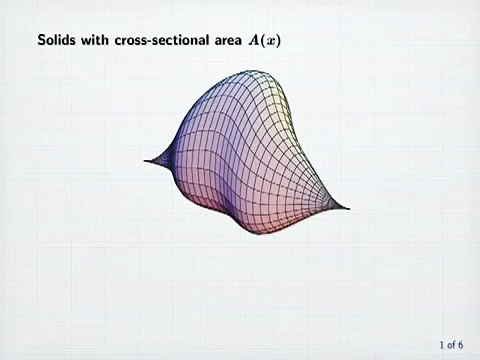 Solids with cross-sectional area $A(x)$

1 of 6